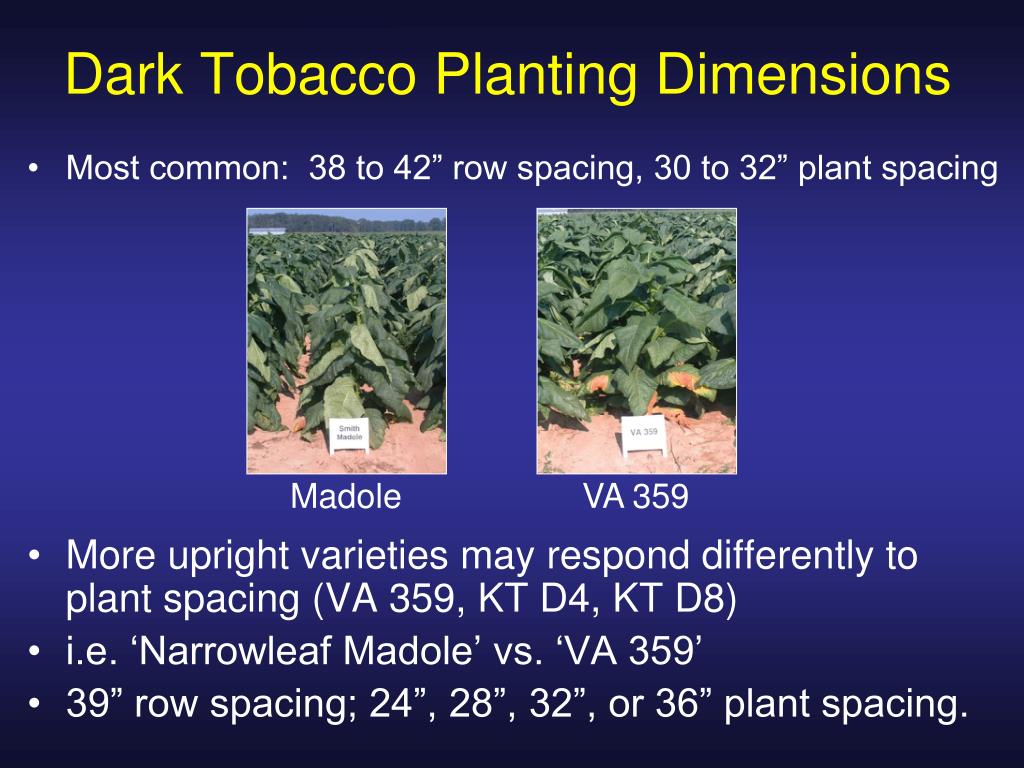 Dark Tobacco Planting Dimensions

• Most common: 38 to 42” row spacing, 30 to 32” plant spacing

Smith Madole

VA 359

Madole

VA 359

• More upright varieties may respond differently to plant spacing (VA 359, KT D4, KT D8)
• i.e. ‘Narrowleaf Madole’ vs. ‘VA 359’
• 39” row spacing; 24”, 28”, 32”, or 36” plant spacing.